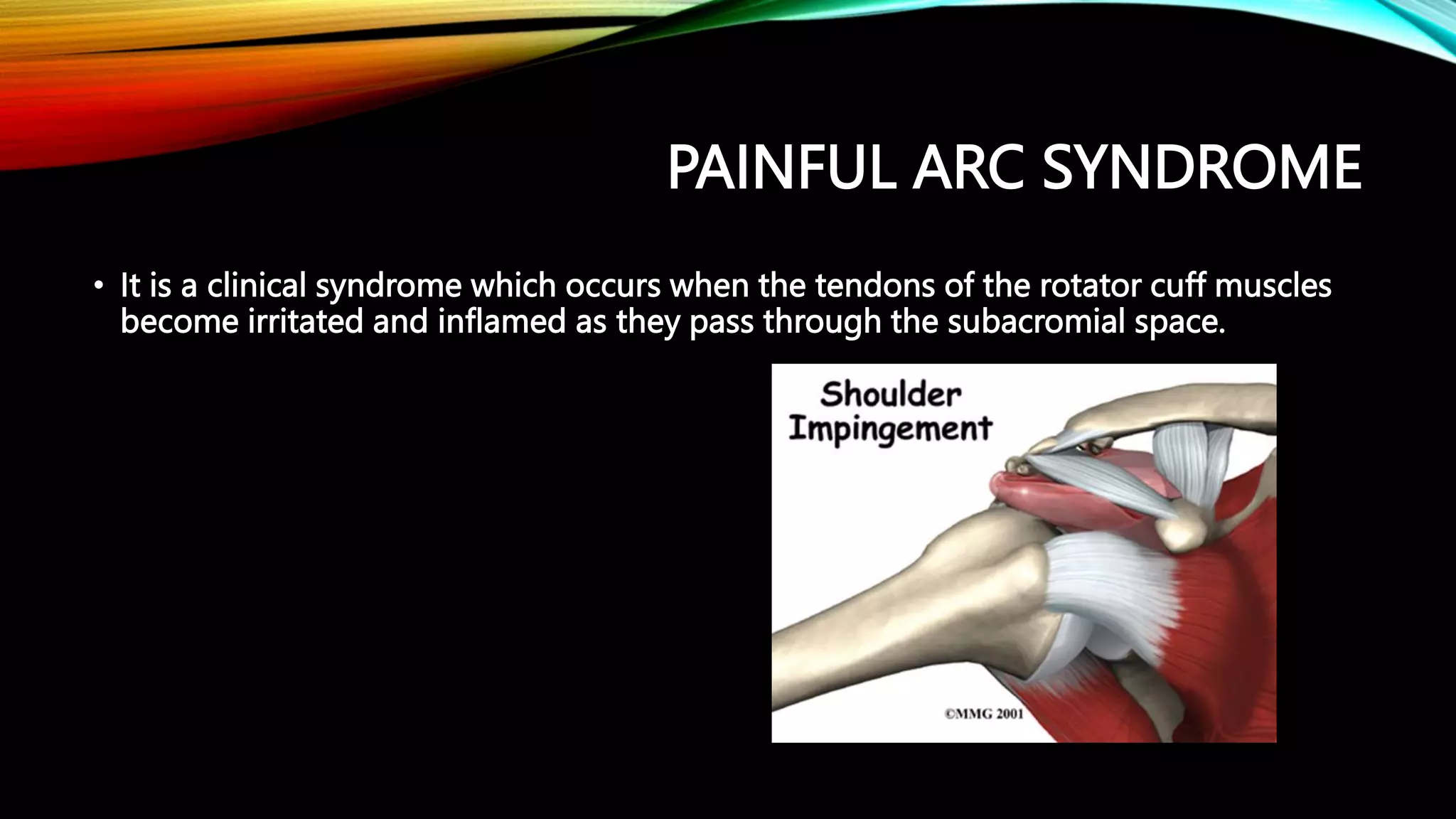 PAINFUL ARC SYNDROME

• It is a clinical syndrome which occurs when the tendons of the rotator cuff muscles become irritated and inflamed as they pass through the subacromial space.

Shoulder Impingement

©MMG 2001